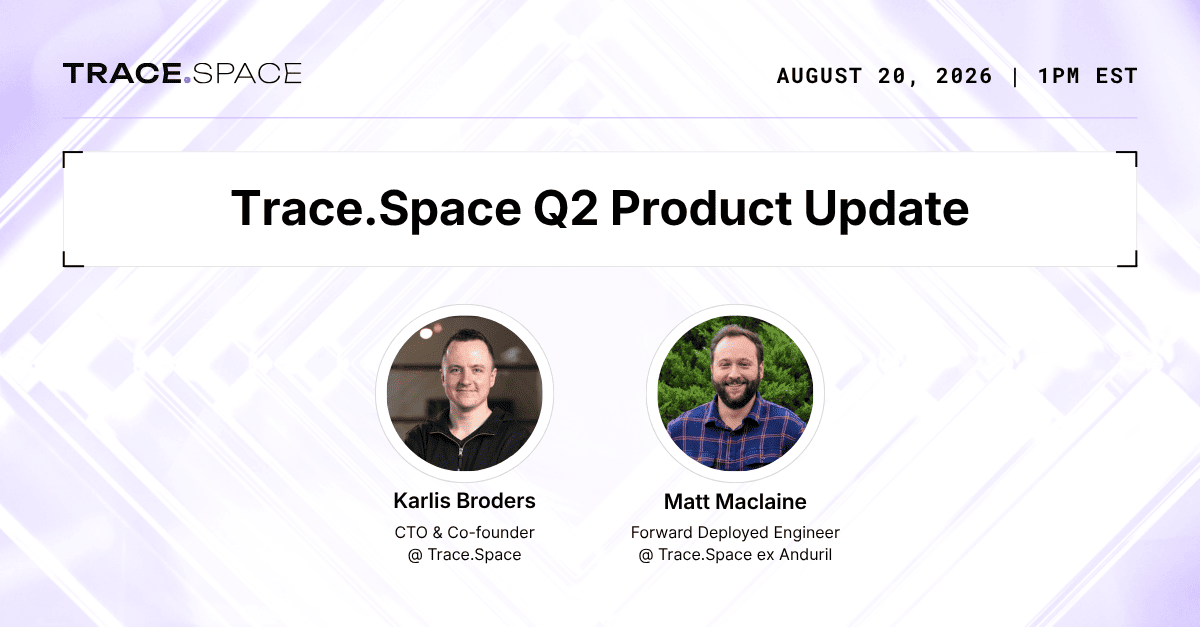 TRACE.SPACE

AUGUST 20, 2026 | 1PM EST

Trace.Space Q2 Product Update

Karlis Broders
CTO & Co-founder
@ Trace.Space

Matt Maclaine
Forward Deployed Engineer
@ Trace.Space ex Anduril